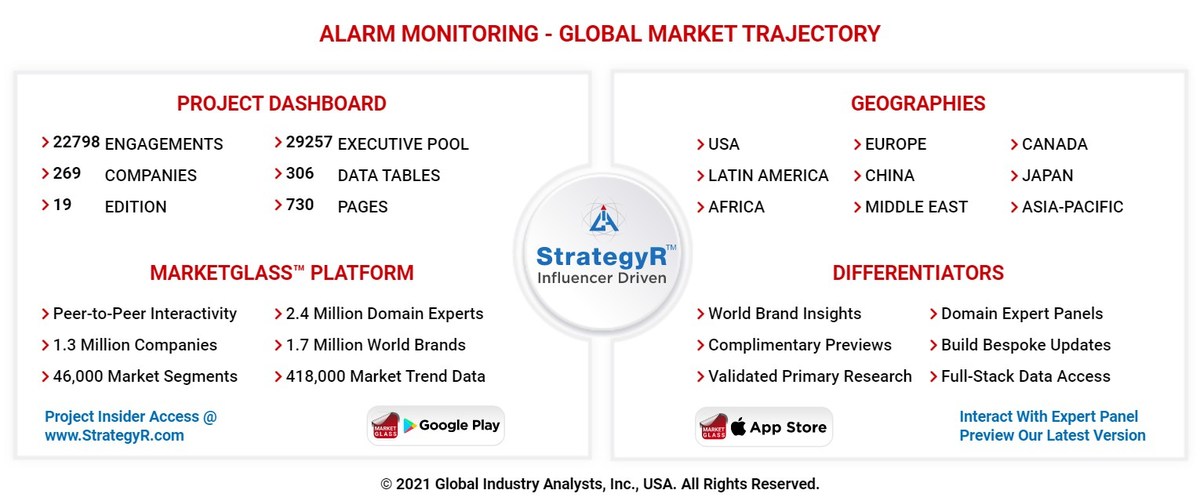 ALARM MONITORING - GLOBAL MARKET TRAJECTORY

PROJECT DASHBOARD

22798 ENGAGEMENTS
269 COMPANIES
19 EDITION
29257 EXECUTIVE POOL
306 DATA TABLES
730 PAGES

MARKETGLASS™ PLATFORM

Peer-to-Peer Interactivity
1.3 Million Companies
46,000 Market Segments
2.4 Million Domain Experts
1.7 Million World Brands
418,000 Market Trend Data

Project Insider Access @
www.StrategyR.com

MARKET GLASS Google Play

StrategyR™
Influencer Driven

GEOGRAPHIES

USA
LATIN AMERICA
AFRICA
EUROPE
CHINA
MIDDLE EAST
CANADA
JAPAN
ASIA-PACIFIC

DIFFERENTIATORS

World Brand Insights
Complimentary Previews
Validated Primary Research
Domain Expert Panels
Build Bespoke Updates
Full-Stack Data Access

MARKET GLASS App Store

Interact With Expert Panel
Preview Our Latest Version

© 2021 Global Industry Analysts, Inc., USA. All Rights Reserved.